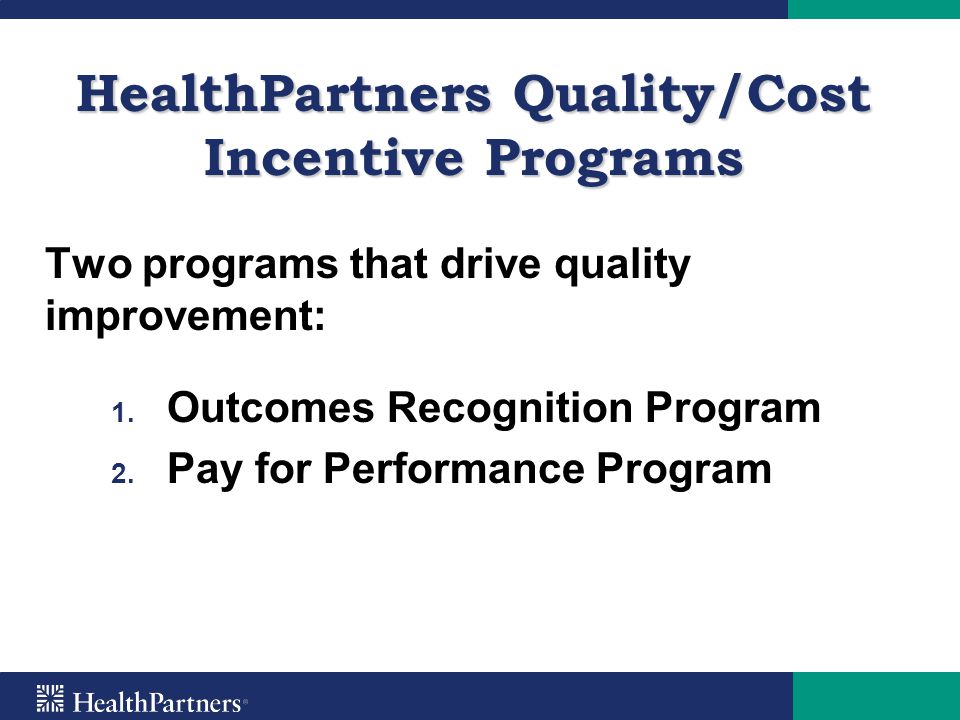 HealthPartners Quality/Cost Incentive Programs

Two programs that drive quality improvement:

1. Outcomes Recognition Program
2. Pay for Performance Program

HealthPartners®